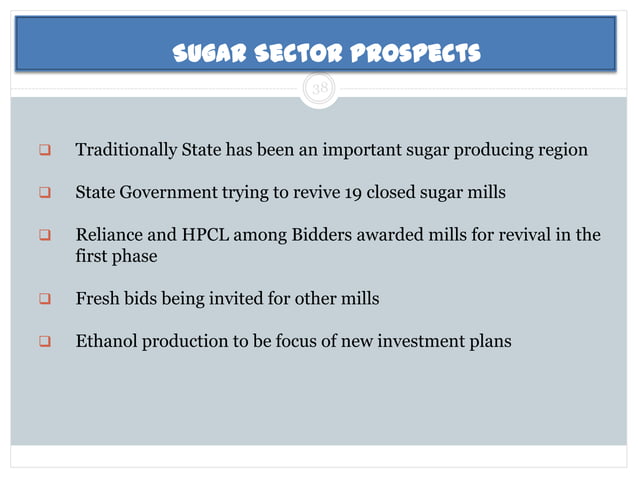 SUGAR SECTOR PROSPECTS

38

❑ Traditionally State has been an important sugar producing region

❑ State Government trying to revive 19 closed sugar mills

❑ Reliance and HPCL among Bidders awarded mills for revival in the first phase

❑ Fresh bids being invited for other mills

❑ Ethanol production to be focus of new investment plans